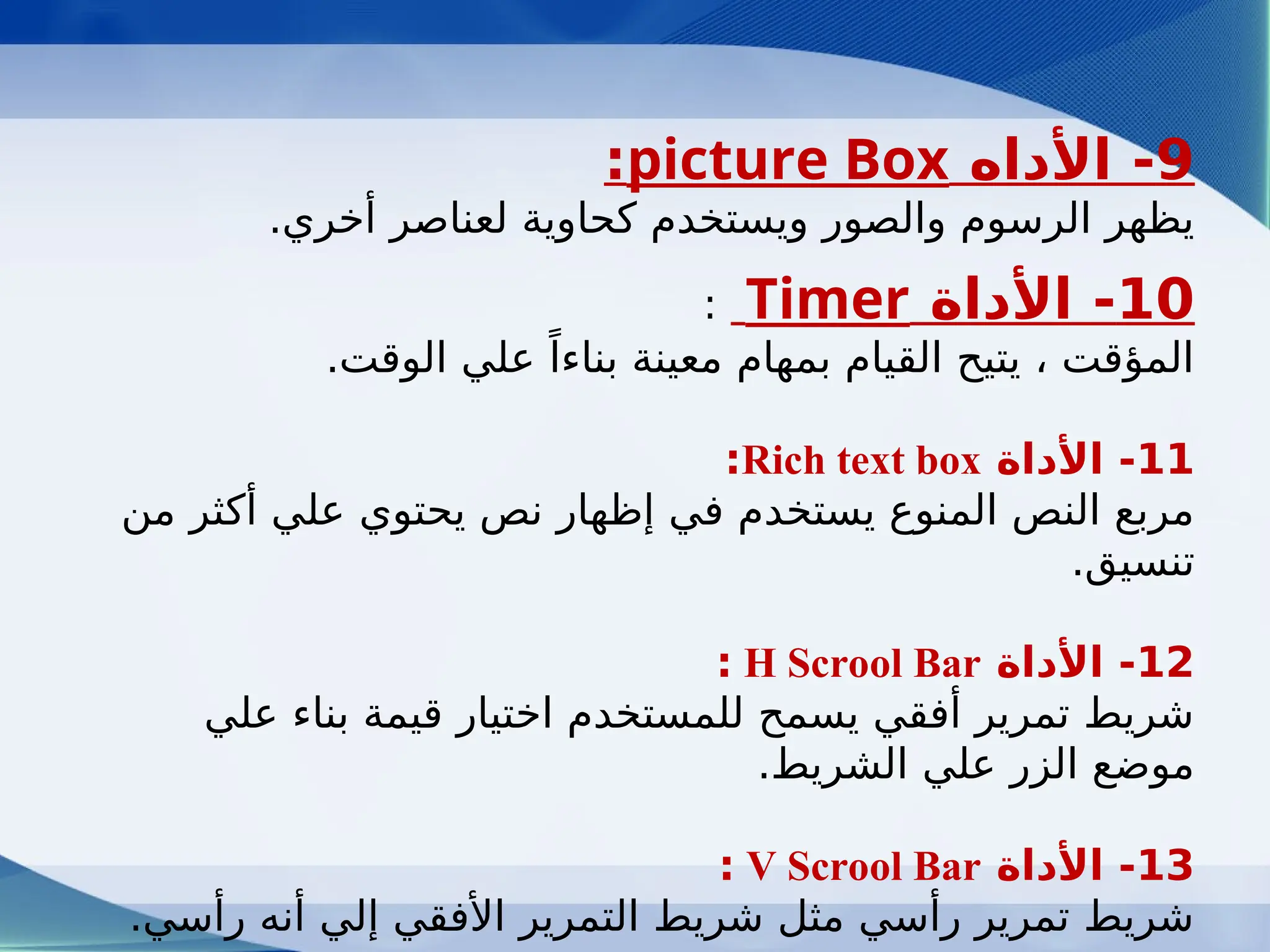 9- الأداه picture Box:
يظهر الرسوم والصور ويستخدم كحاوية لعناصر أخري.

10- الأداة Timer :
المؤقت ، يتيح القيام بمهام معينة بناءاً علي الوقت.

11- الأداة Rich text box:
مربع النص المنوع يستخدم في إظهار نص يحتوي علي أكثر من تنسيق.

12- الأداة H Scrool Bar :
شريط تمرير أفقي يسمح للمستخدم اختيار قيمة بناء علي موضع الزر علي الشريط.

13- الأداة V Scrool Bar :
شريط تمرير رأسي مثل شريط التمرير الأفقي إلي أنه رأسي.